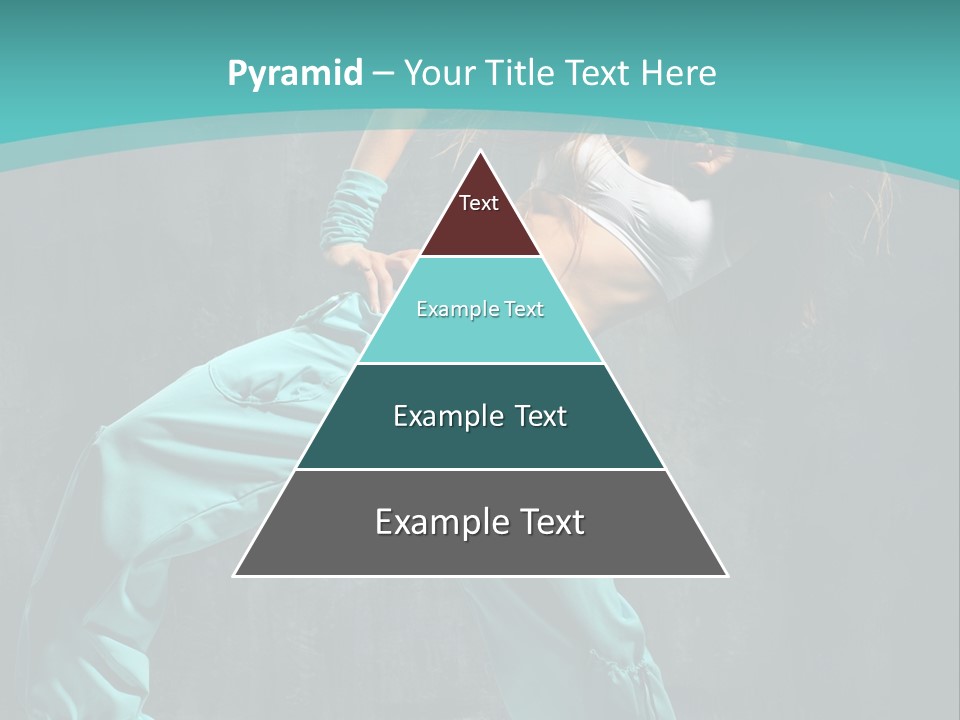 Pyramid – Your Title Text Here

Text

Example Text

Example Text

Example Text